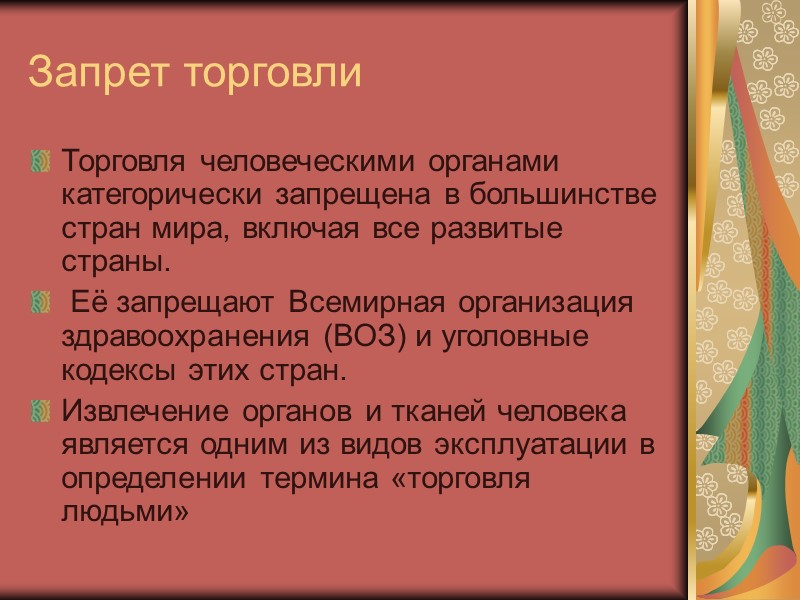 Запрет торговли

Торговля человеческими органами категорически запрещена в большинстве стран мира, включая все развитые страны.

Её запрещают Всемирная организация здравоохранения (ВОЗ) и уголовные кодексы этих стран.

Извлечение органов и тканей человека является одним из видов эксплуатации в определении термина «торговля людьми»